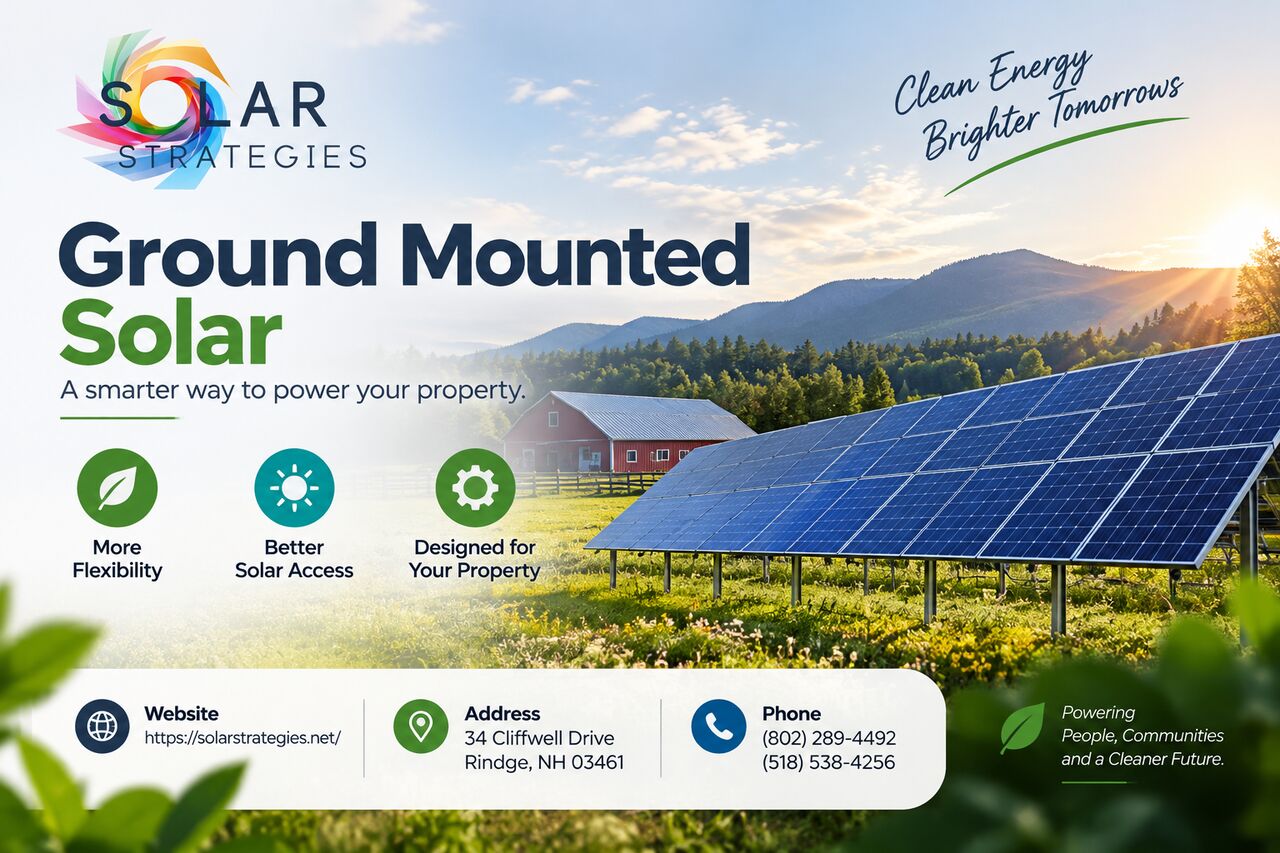 SOLAR STRATEGIES

Clean Energy
Brighter Tomorrows

Ground Mounted Solar

A smarter way to power your property.

More Flexibility

Better Solar Access

Designed for Your Property

Website
https://solarstrategies.net/

Address
34 Cliffwell Drive
Rindge, NH 03461

Phone
(802) 289-4492
(518) 538-4256

Powering People, Communities and a Cleaner Future.